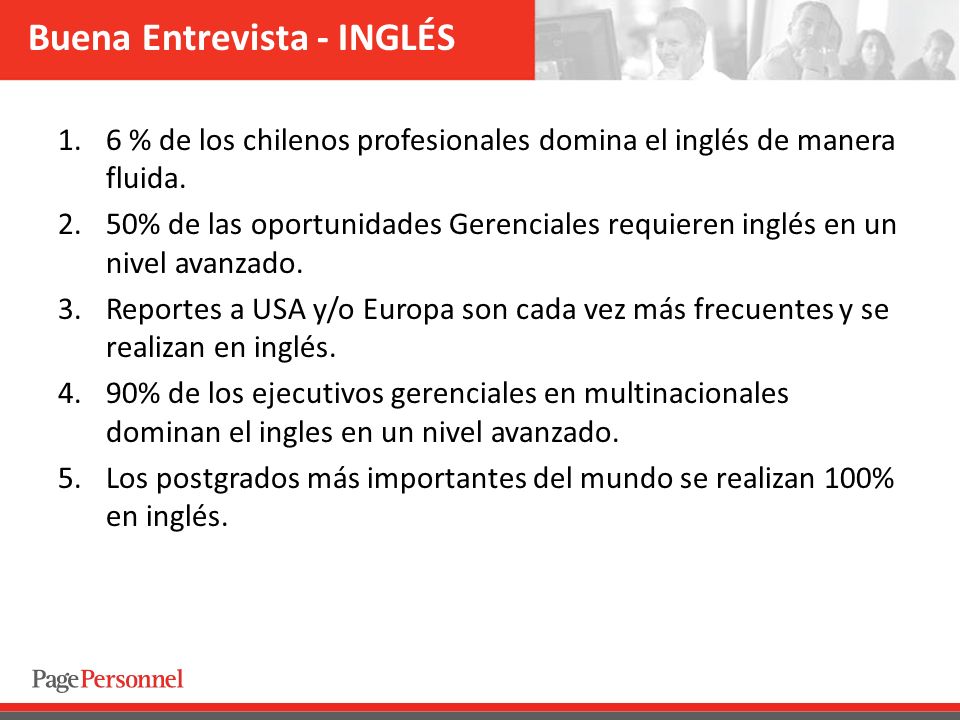 Buena Entrevista - INGLÉS

1. 6 % de los chilenos profesionales domina el inglés de manera fluida.
2. 50% de las oportunidades Gerenciales requieren inglés en un nivel avanzado.
3. Reportes a USA y/o Europa son cada vez más frecuentes y se realizan en inglés.
4. 90% de los ejecutivos gerenciales en multinacionales dominan el ingles en un nivel avanzado.
5. Los postgrados más importantes del mundo se realizan 100% en inglés.

PagePersonnel